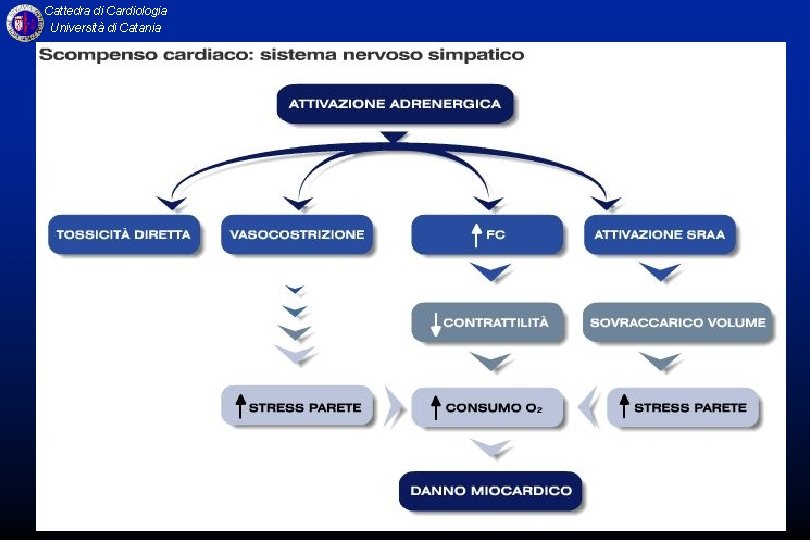 Cattedra di Cardiologia
Università di Catania

Scompenso cardiaco: sistema nervoso simpatico

ATTIVAZIONE ADRENERGICA

TOSSICITÀ DIRETTA

VASOCOSTRIZIONE

↑ FC

ATTIVAZIONE SRAA

↓ CONTRATTILITÀ

SOVRACCARICO VOLUME

↑ STRESS PARETE

↑ CONSUMO $O_2$

↑ STRESS PARETE

DANNO MIOCARDICO